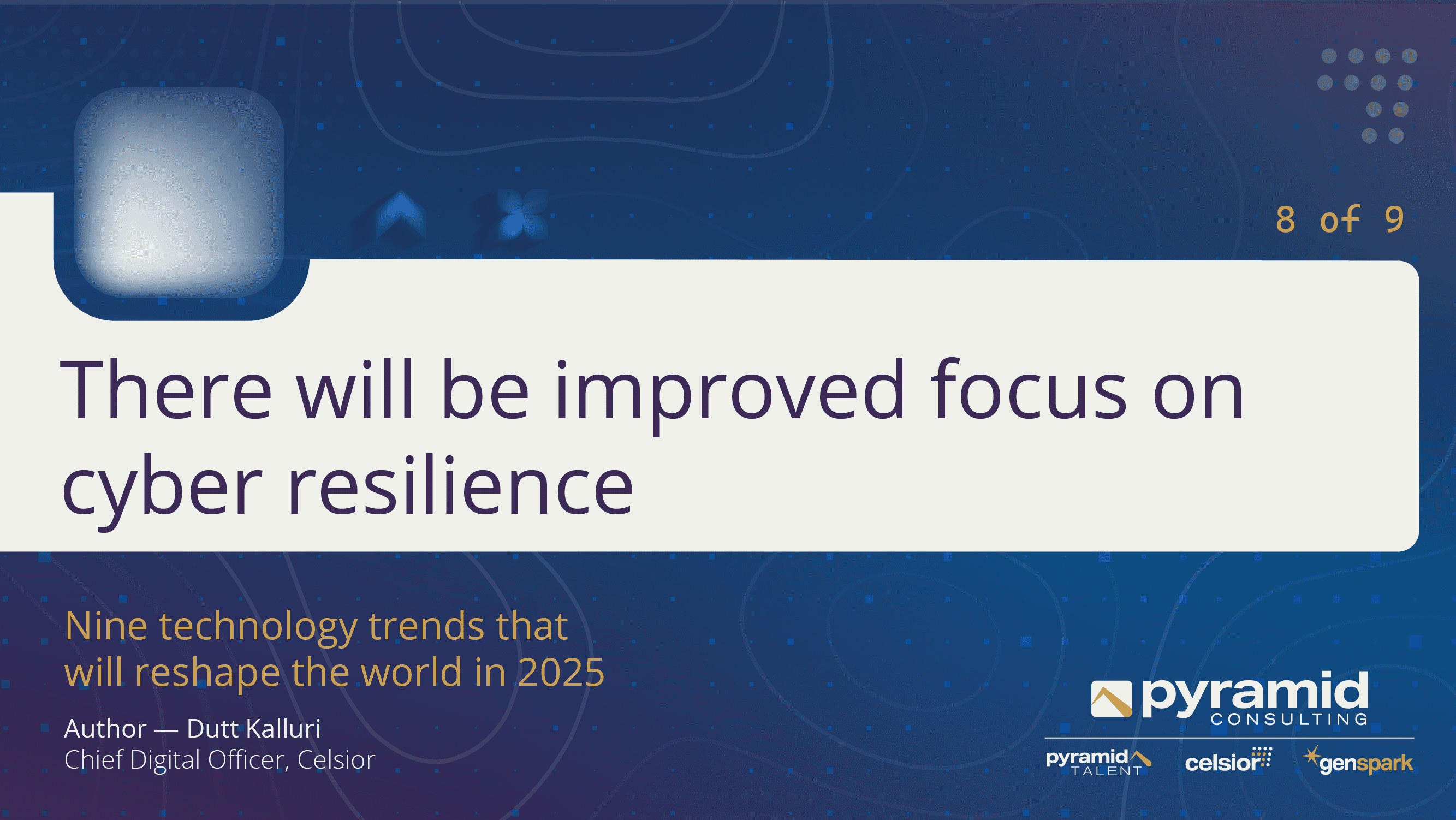 8 of 9

There will be improved focus on cyber resilience

Nine technology trends that will reshape the world in 2025

Author — Dutt Kalluri
Chief Digital Officer, Celsior

pyramid CONSULTING

pyramid TALENT

celsior

genspark